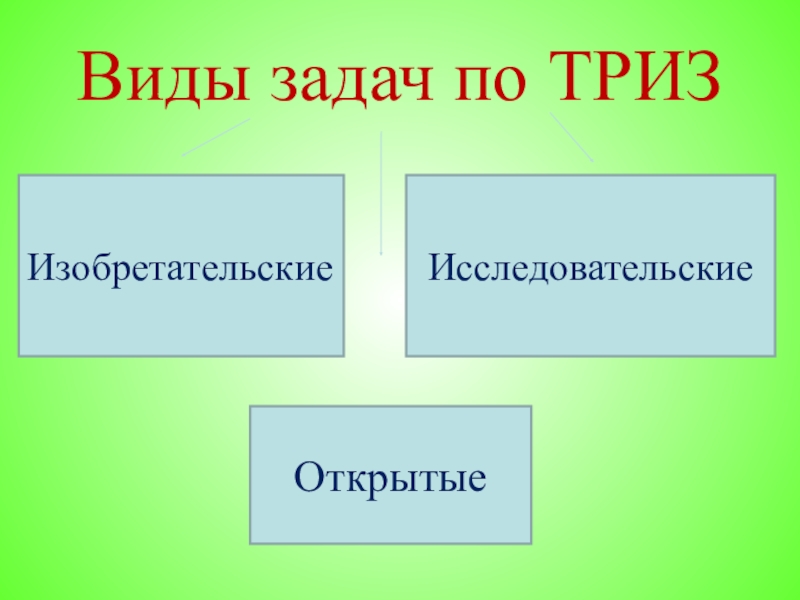 Виды задач по ТРИЗ

Изобретательские

Исследовательские

Открытые